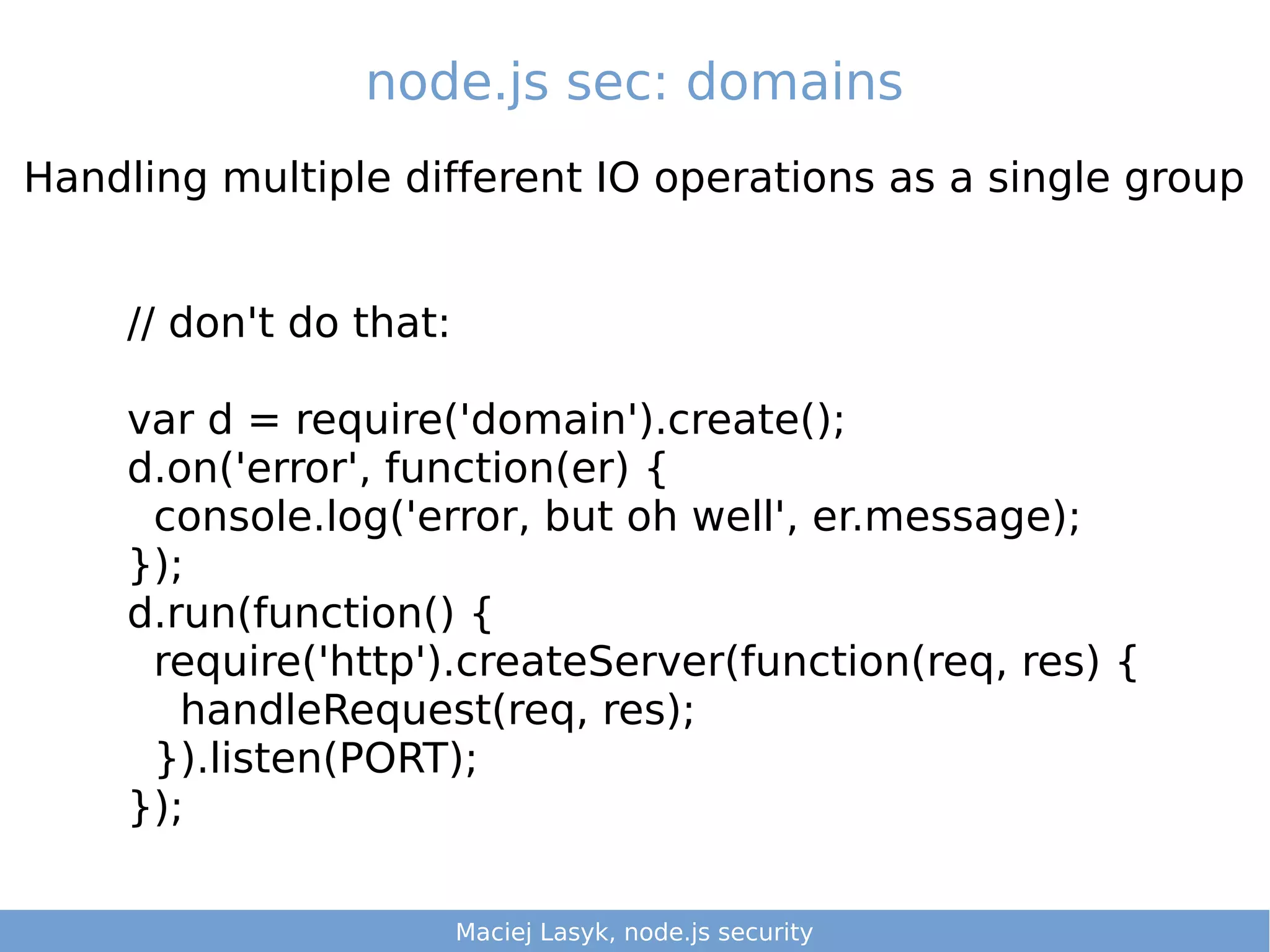 node.js sec: domains

Handling multiple different IO operations as a single group

// don't do that:

var d = require('domain').create();
d.on('error', function(er) {
  console.log('error, but oh well', er.message);
});
d.run(function() {
  require('http').createServer(function(req, res) {
    handleRequest(req, res);
  }).listen(PORT);
});

Maciej Lasyk, node.js security